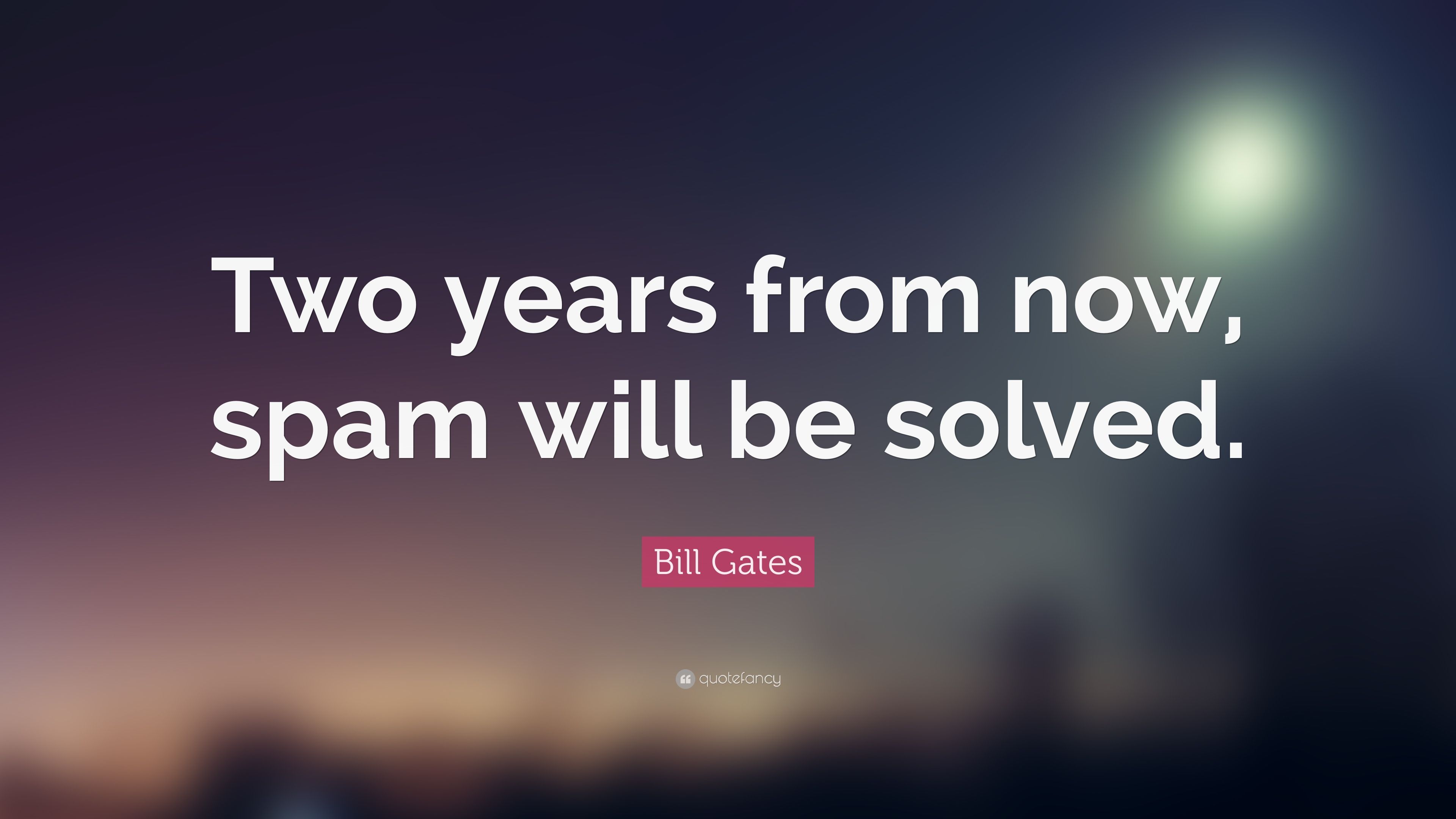 Two years from now, spam will be solved.

Bill Gates

quotefancy